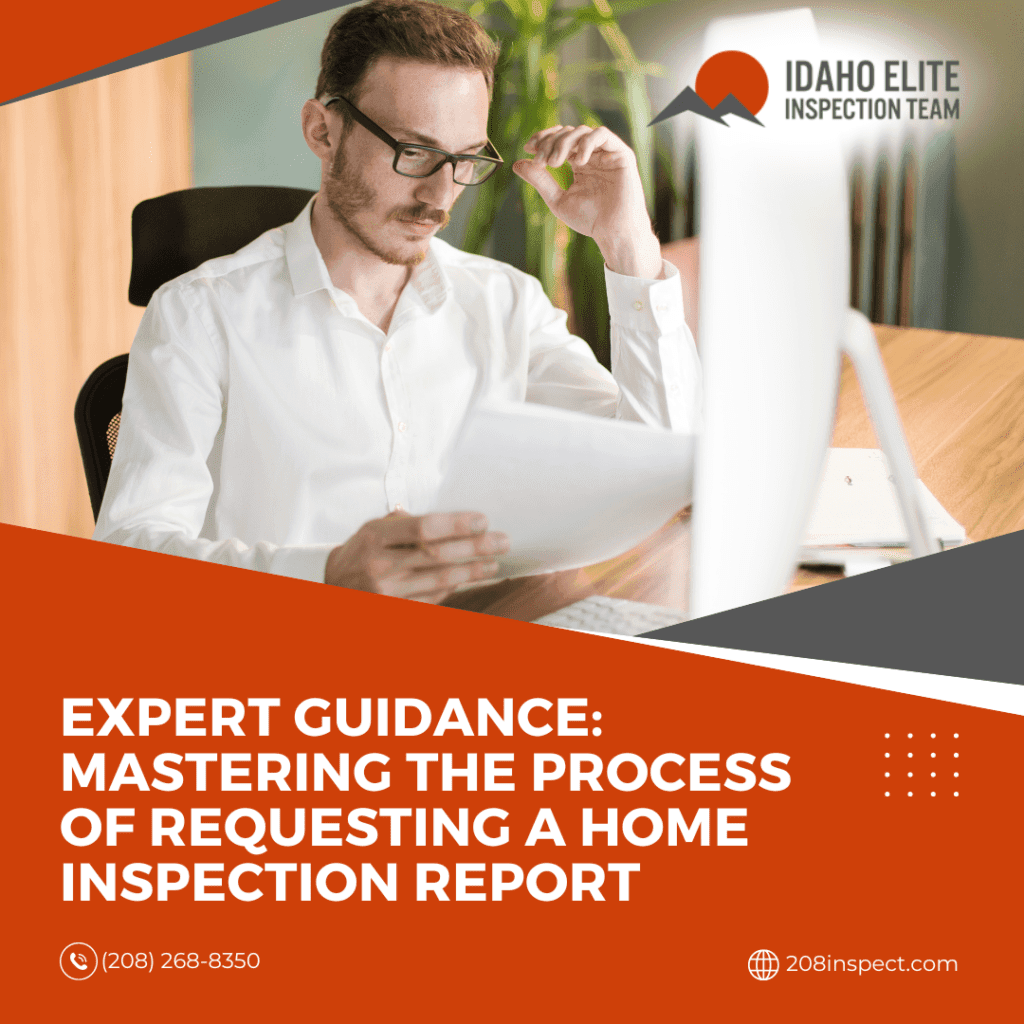 IDAHO ELITE
INSPECTION TEAM

EXPERT GUIDANCE: MASTERING THE PROCESS OF REQUESTING A HOME INSPECTION REPORT

(208) 268-8350

208inspect.com